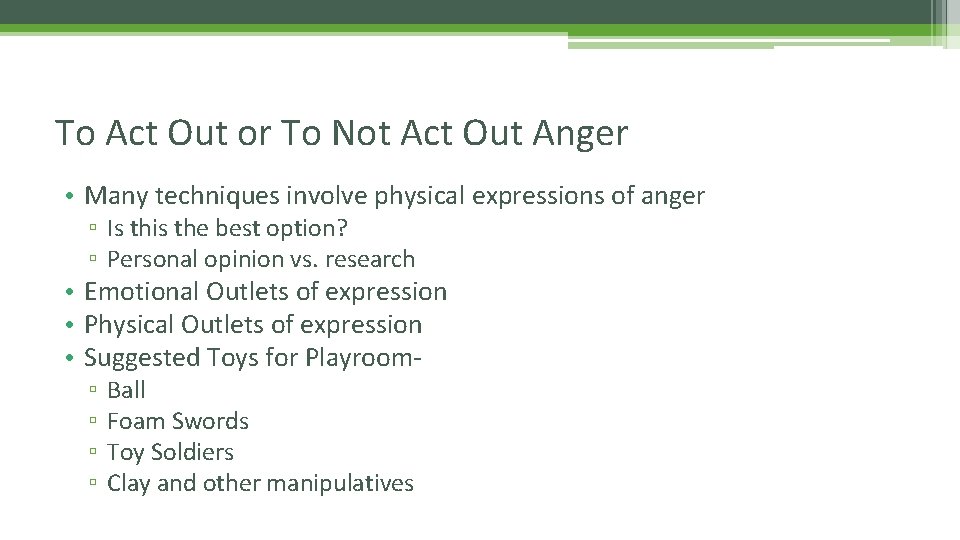 To Act Out or To Not Act Out Anger

• Many techniques involve physical expressions of anger
▫ Is this the best option?
▫ Personal opinion vs. research
• Emotional Outlets of expression
• Physical Outlets of expression
• Suggested Toys for Playroom-
▫ Ball
▫ Foam Swords
▫ Toy Soldiers
▫ Clay and other manipulatives